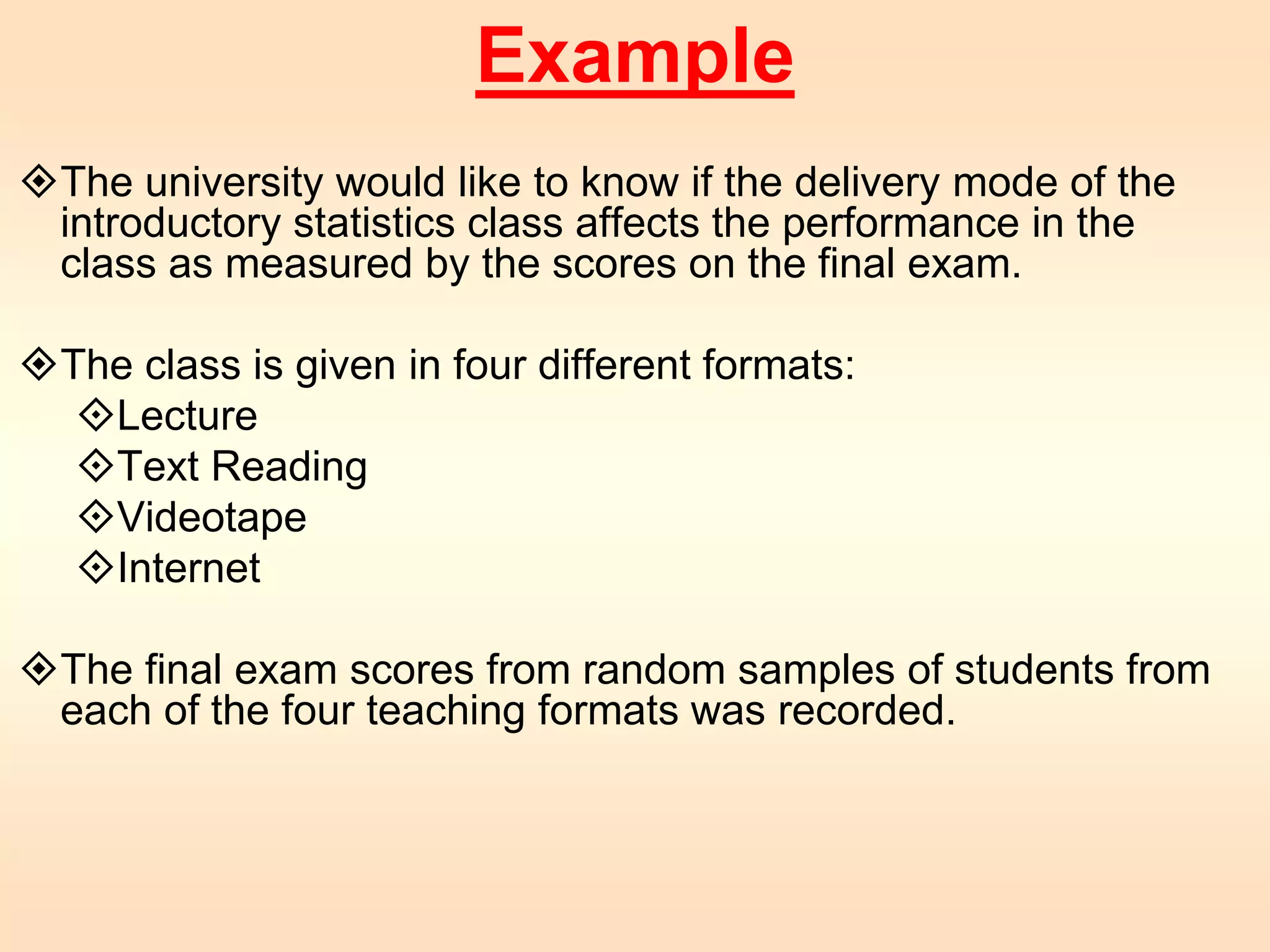 Example

The university would like to know if the delivery mode of the introductory statistics class affects the performance in the class as measured by the scores on the final exam.

The class is given in four different formats:
Lecture
Text Reading
Videotape
Internet

The final exam scores from random samples of students from each of the four teaching formats was recorded.